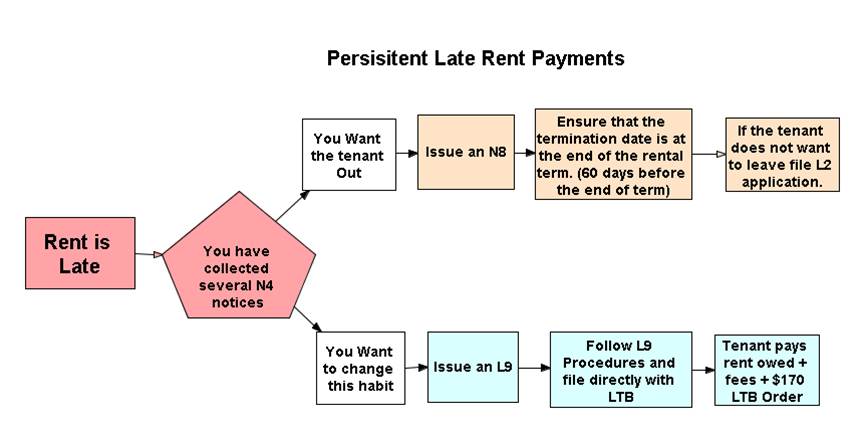 Persisitent Late Rent Payments

Rent is Late

You have collected several N4 notices

You Want the tenant Out

Issue an N8

Ensure that the termination date is at the end of the rental term. (60 days before the end of term)

If the tenant does not want to leave file L2 application.

You Want to change this habit

Issue an L9

Follow L9 Procedures and file directly with LTB

Tenant pays rent owed + fees + $170 LTB Order